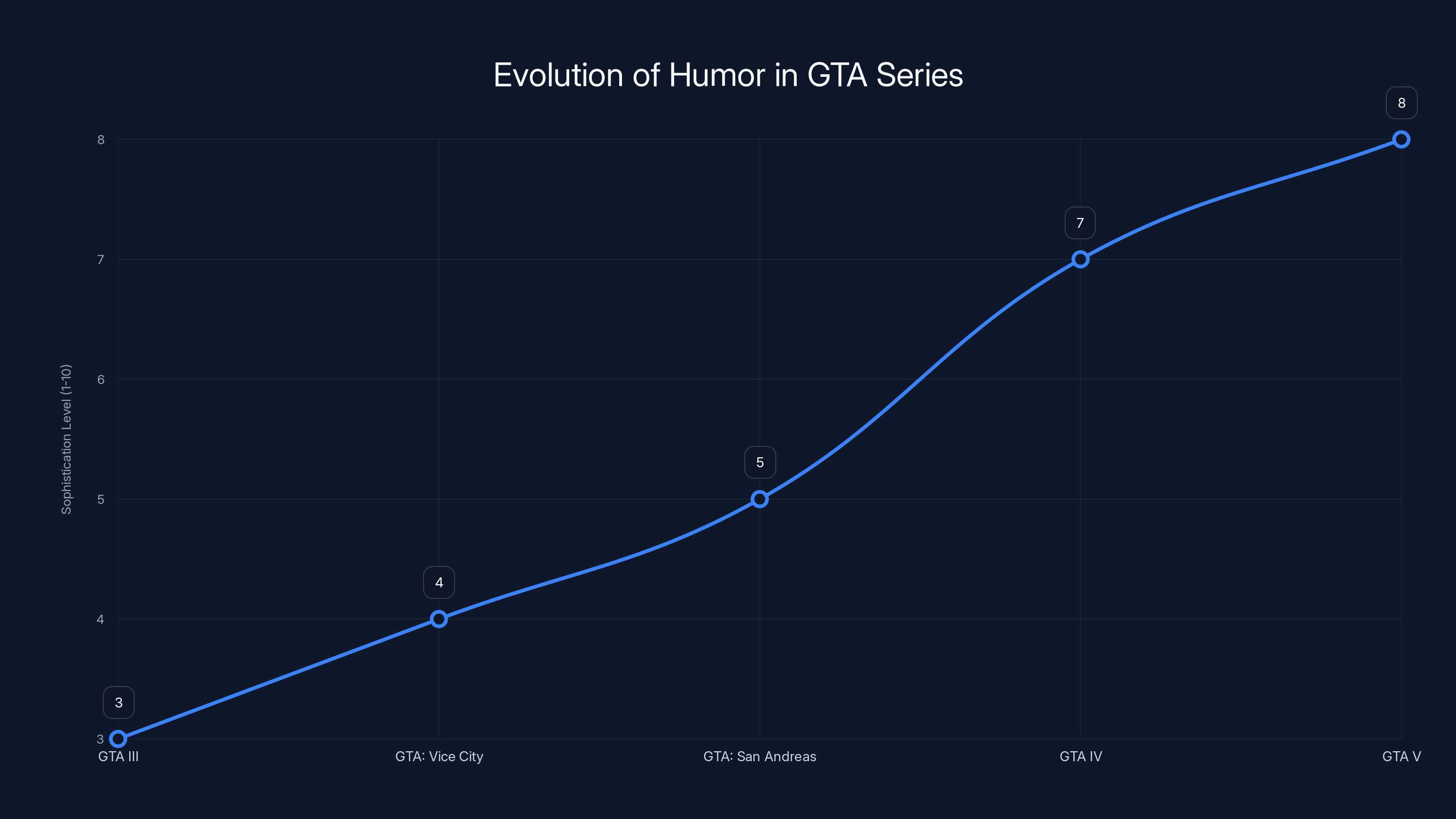 Evolution of Humor in GTA Series

Sophistication Level (1-10)

8
7
6
5
4
3

3
4
5
7
8

GTA III
GTA: Vice City
GTA: San Andreas
GTA IV
GTA V